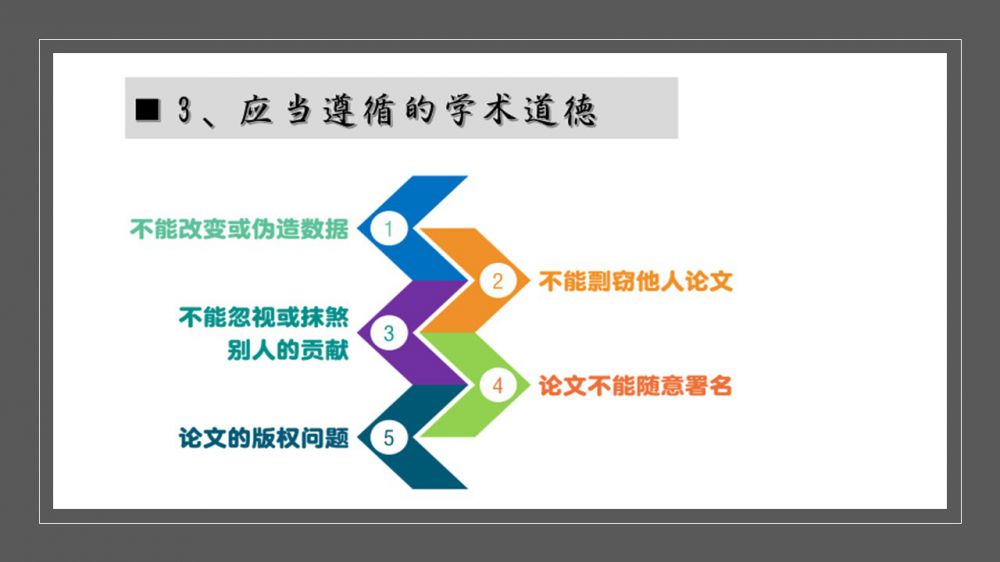 ■ 3、应当遵循的学术道德

不能改变或伪造数据

1

2

不能剽窃他人论文

不能忽视或抹煞别人的贡献

3

4

论文不能随意署名

论文的版权问题

5